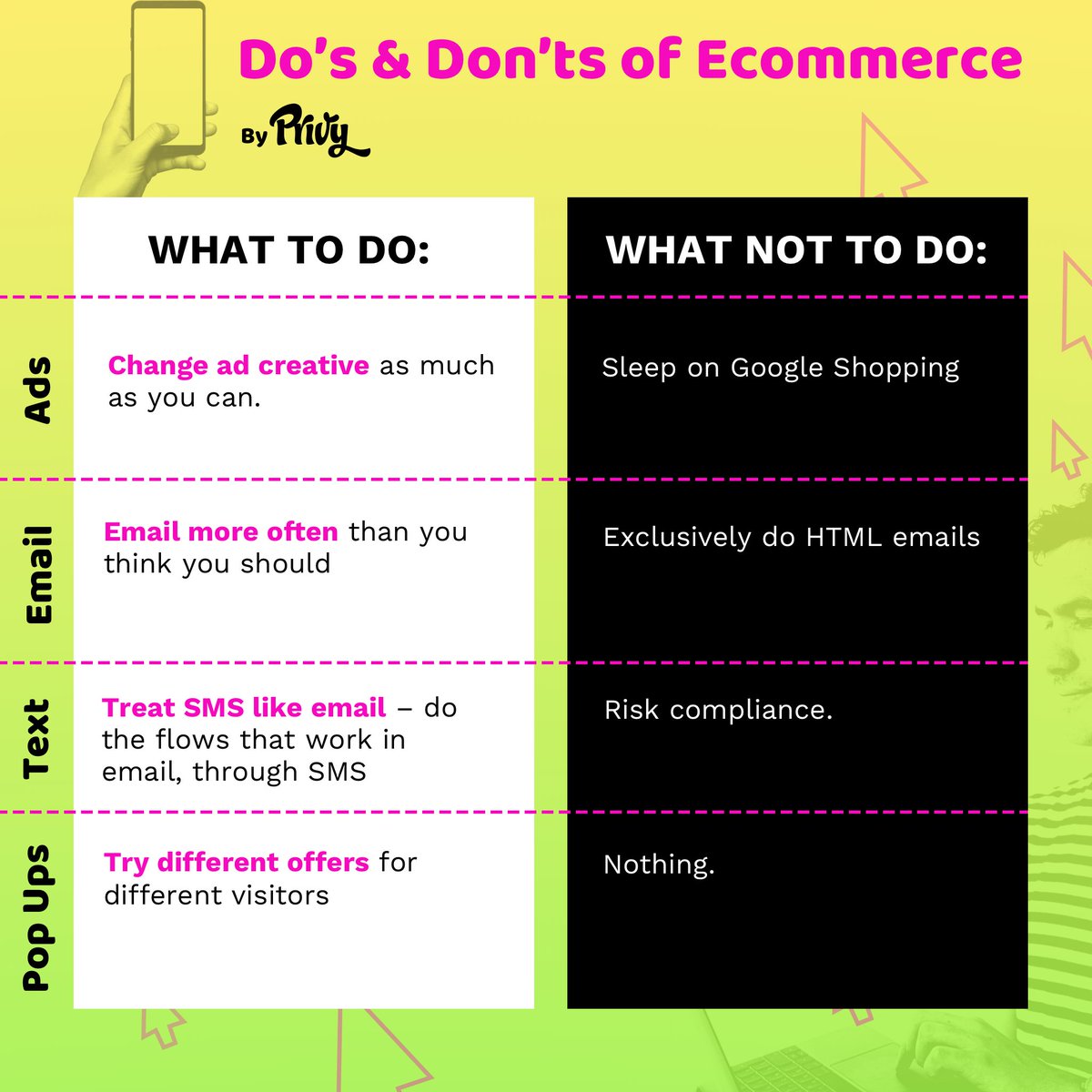 Do's & Don'ts of Ecommerce

By Privy

| | WHAT TO DO: | WHAT NOT TO DO: |
|---|---|---|
| Ads | Change ad creative as much as you can. | Sleep on Google Shopping |
| Email | Email more often than you think you should | Exclusively do HTML emails |
| Text | Treat SMS like email – do the flows that work in email, through SMS | Risk compliance. |
| Pop Ups | Try different offers for different visitors | Nothing. |